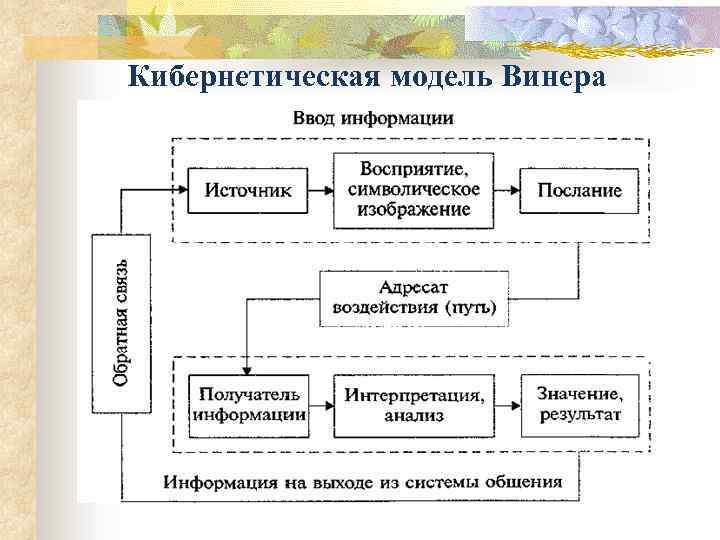 Кибернетическая модель Винера

Ввод информации

Источник

Восприятие, символическое изображение

Послание

Обратная связь

Адресат воздействия (путь)

Получатель информации

Интерпретация, анализ

Значение, результат

Информация на выходе из системы общения